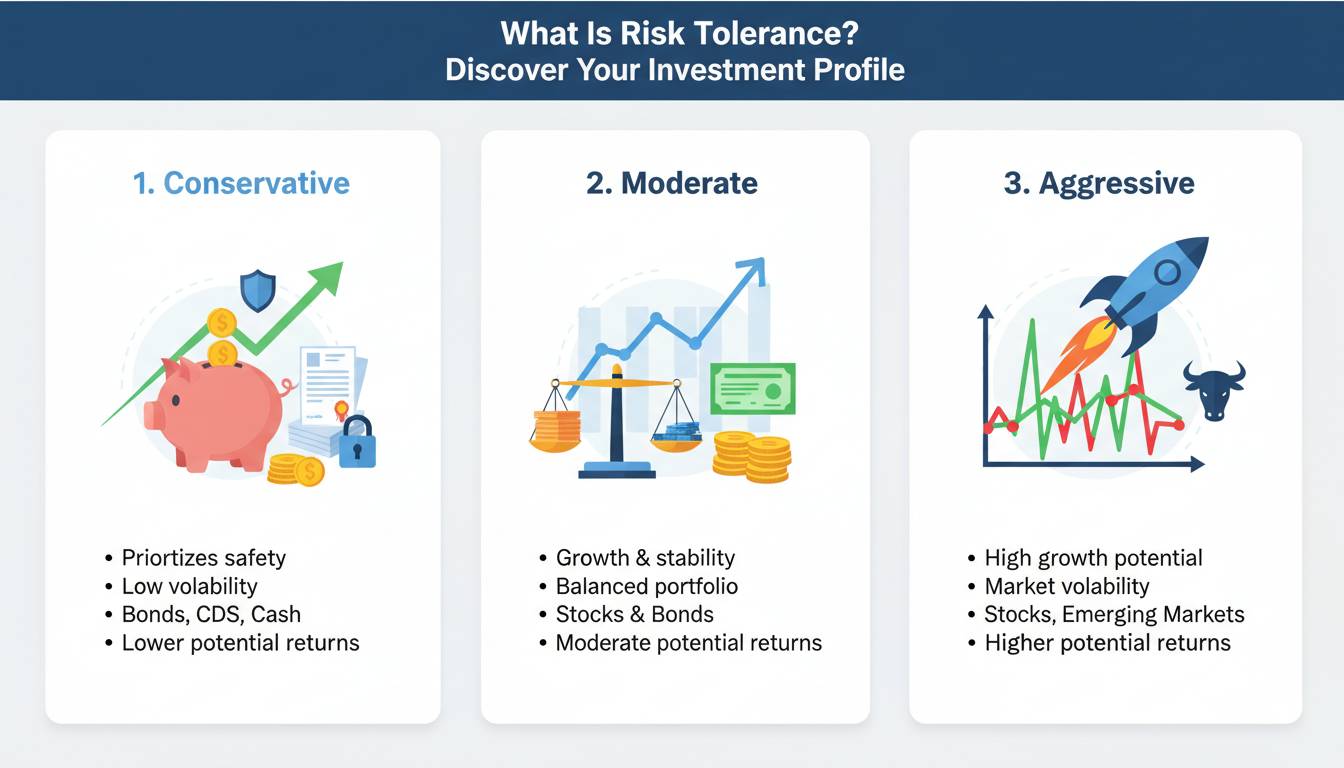 What Is Risk Tolerance?
Discover Your Investment Profile

1. Conservative

• Priortizes safety
• Low volability
• Bonds, CDS, Cash
• Lower potential returns

2. Moderate

• Growth & stability
• Balanced portfolio
• Stocks & Bonds
• Moderate potential returns

3. Aggressive

• High growth potential
• Market volability
• Stocks, Emerging Markets
• Higher potential returns